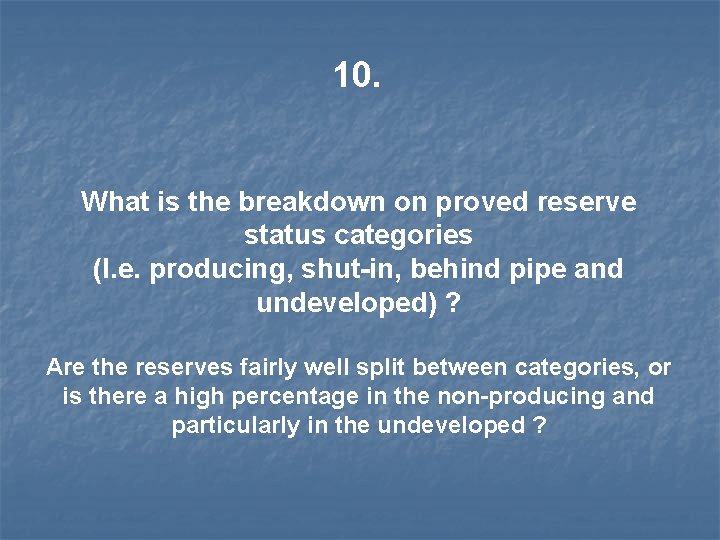 10.

What is the breakdown on proved reserve status categories
(I.e. producing, shut-in, behind pipe and undeveloped) ?

Are the reserves fairly well split between categories, or is there a high percentage in the non-producing and particularly in the undeveloped ?